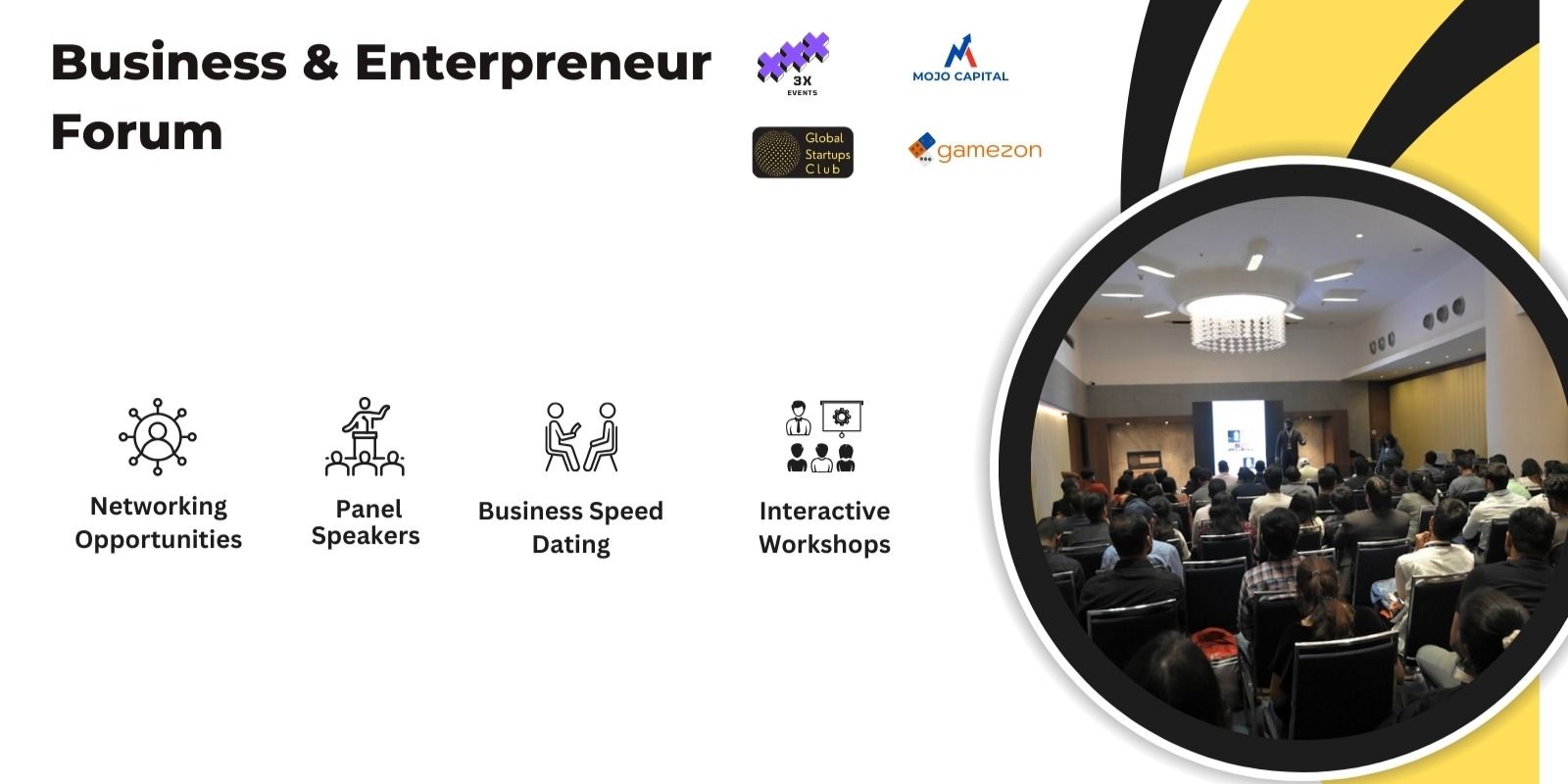 Business & Enterpreneur Forum

3X EVENTS

MOJO CAPITAL

Global Startups Club

gamezon

Networking Opportunities

Panel Speakers

Business Speed Dating

Interactive Workshops